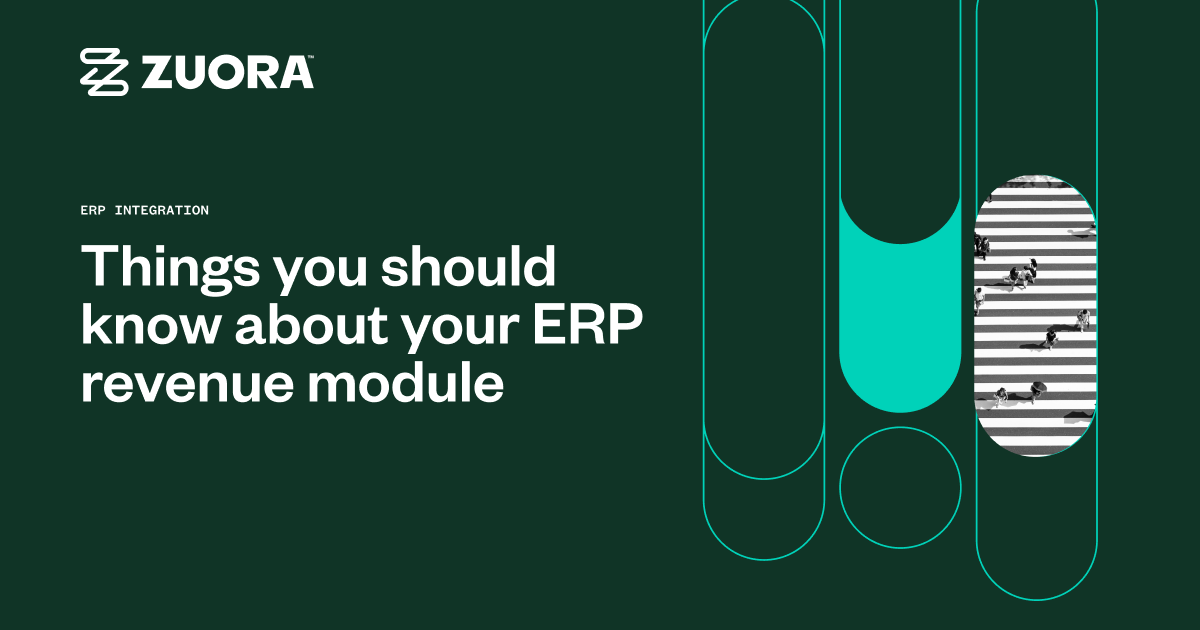 ZUORA™

ERP INTEGRATION

Things you should know about your ERP revenue module